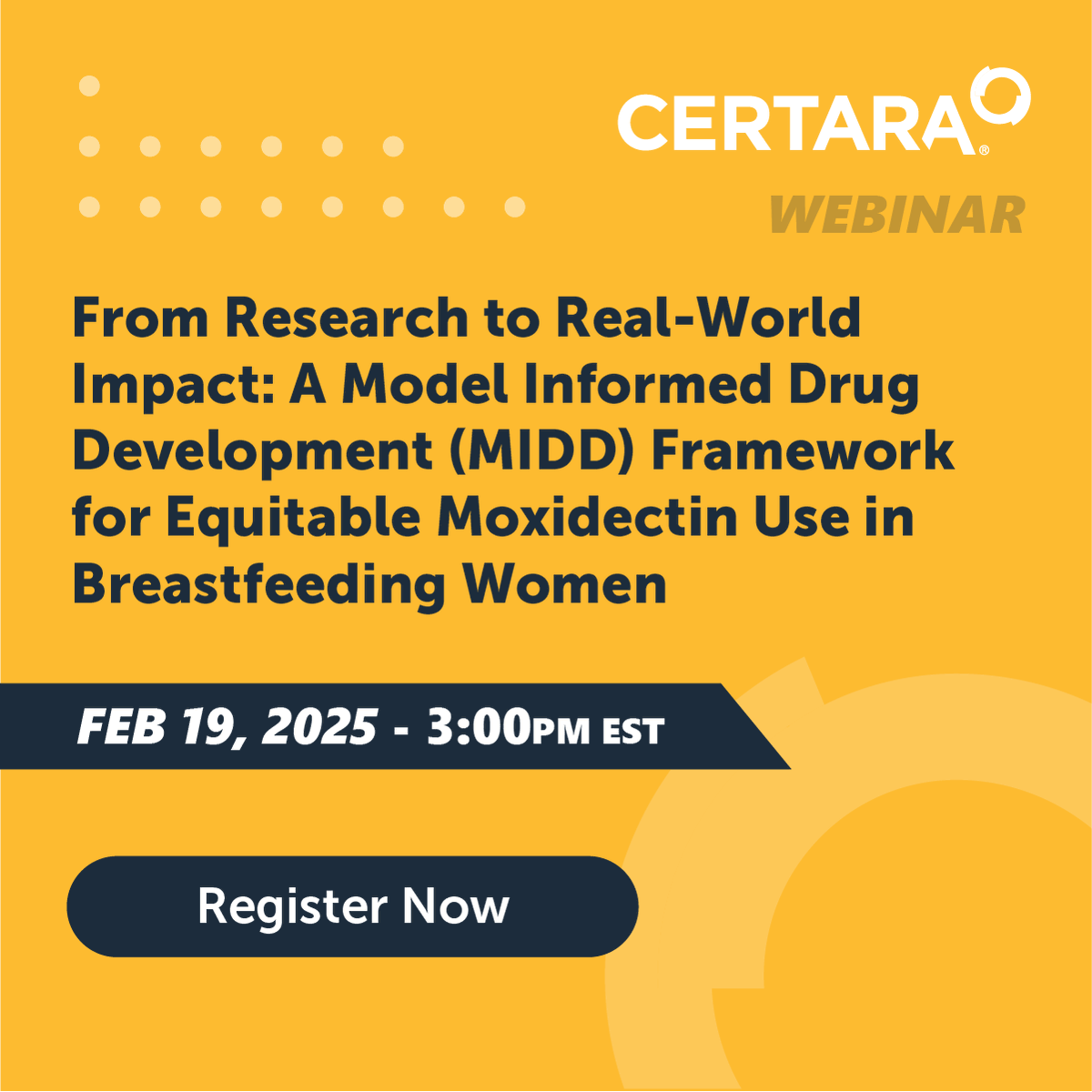 CERTARA®

WEBINAR

From Research to Real-World Impact: A Model Informed Drug Development (MIDD) Framework for Equitable Moxidectin Use in Breastfeeding Women

FEB 19, 2025 - 3:00PM EST

Register Now